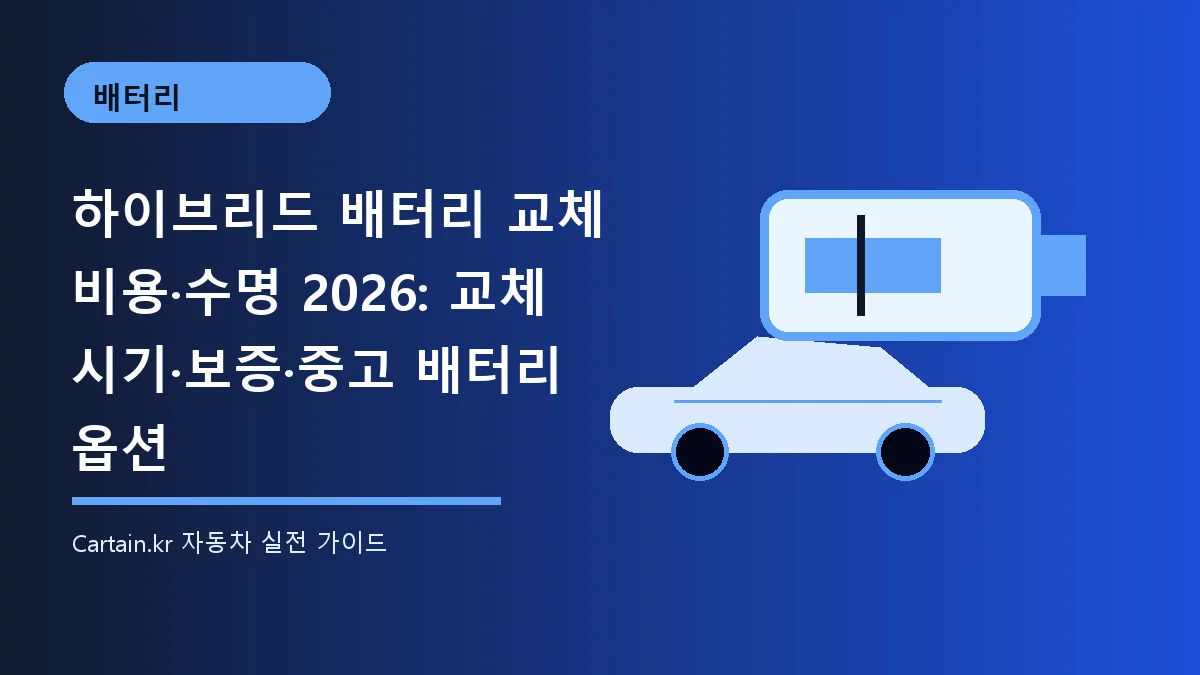 배터리

하이브리드 배터리 교체 비용·수명 2026: 교체 시기·보증·중고 배터리 옵션

Cartain.kr 자동차 실전 가이드